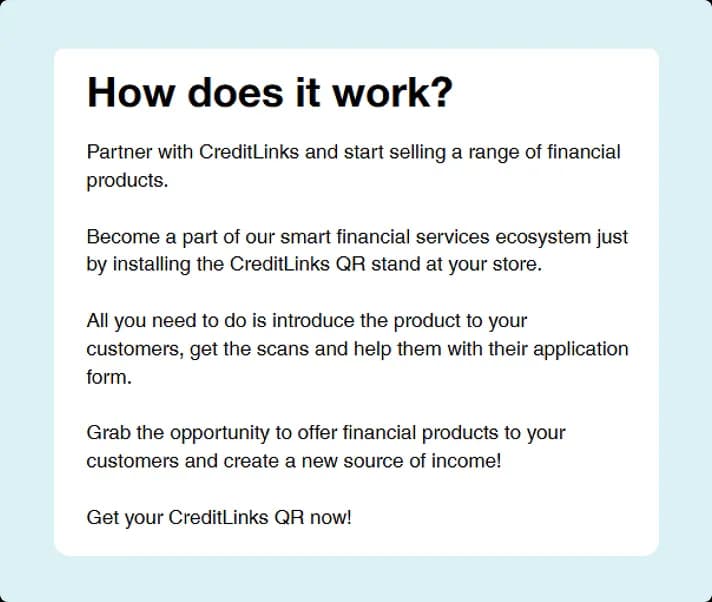 How does it work?

Partner with CreditLinks and start selling a range of financial products.

Become a part of our smart financial services ecosystem just by installing the CreditLinks QR stand at your store.

All you need to do is introduce the product to your customers, get the scans and help them with their application form.

Grab the opportunity to offer financial products to your customers and create a new source of income!

Get your CreditLinks QR now!